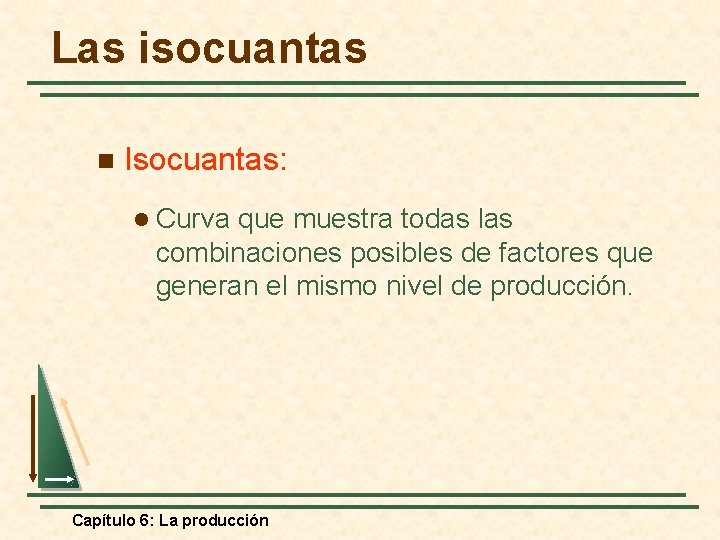 Las isocuantas

Isocuantas:

Curva que muestra todas las combinaciones posibles de factores que generan el mismo nivel de producción.

Capítulo 6: La producción